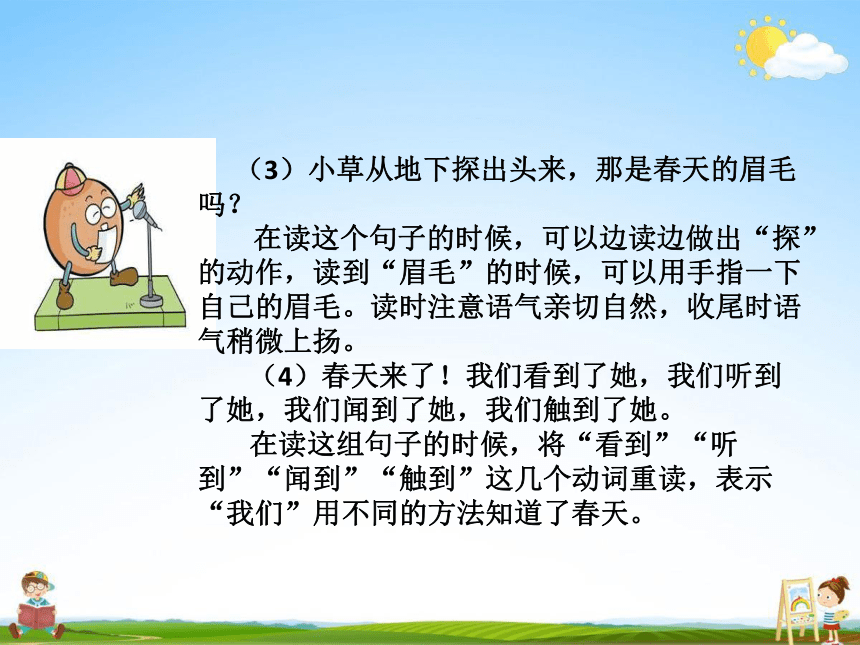 （3）小草从地下探出头来，那是春天的眉毛吗？

在读这个句子的时候，可以边读边做出“探”的动作，读到“眉毛”的时候，可以用手指一下自己的眉毛。读时注意语气亲切自然，收尾时语气稍微上扬。

（4）春天来了！我们看到了她，我们听到了她，我们闻到了她，我们触到了她。

在读这组句子的时候，将“看到”“听到”“闻到”“触到”这几个动词重读，表示“我们”用不同的方法知道了春天。